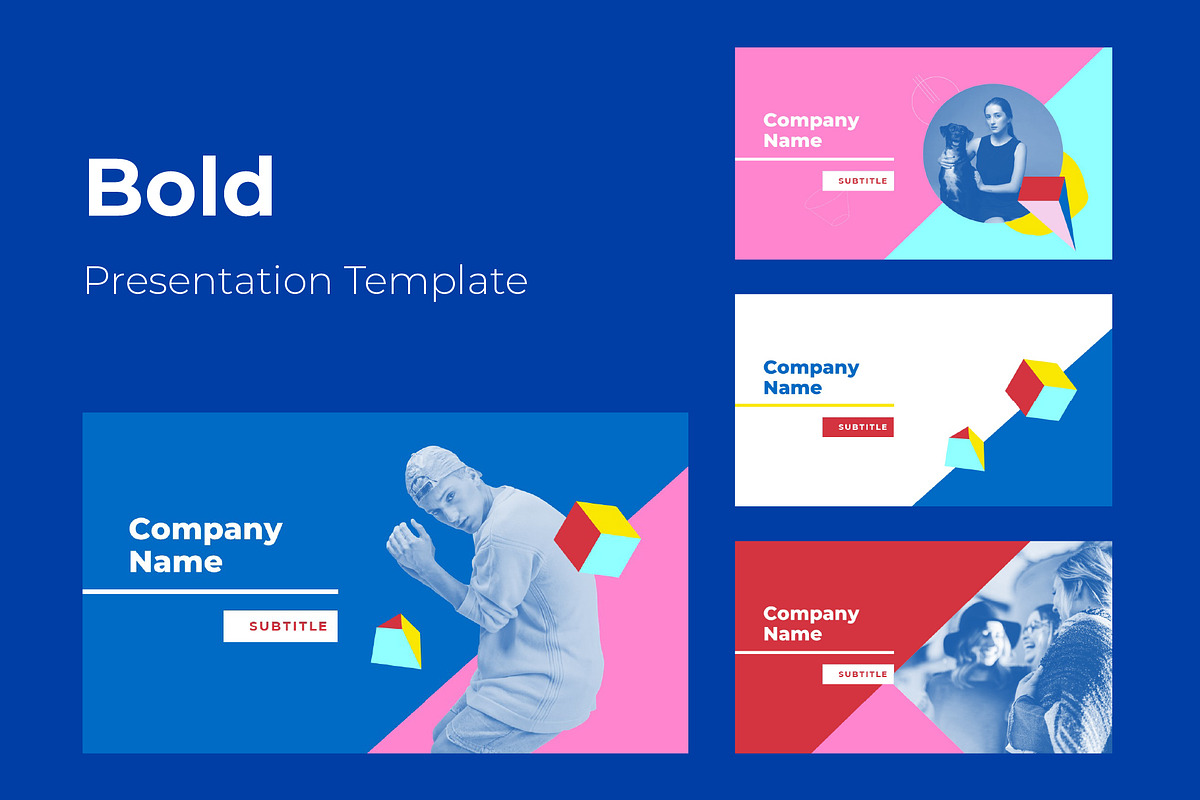 Bold

Presentation Template

Company Name

SUBTITLE

Company Name

SUBTITLE

Company Name

SUBTITLE

Company Name

SUBTITLE